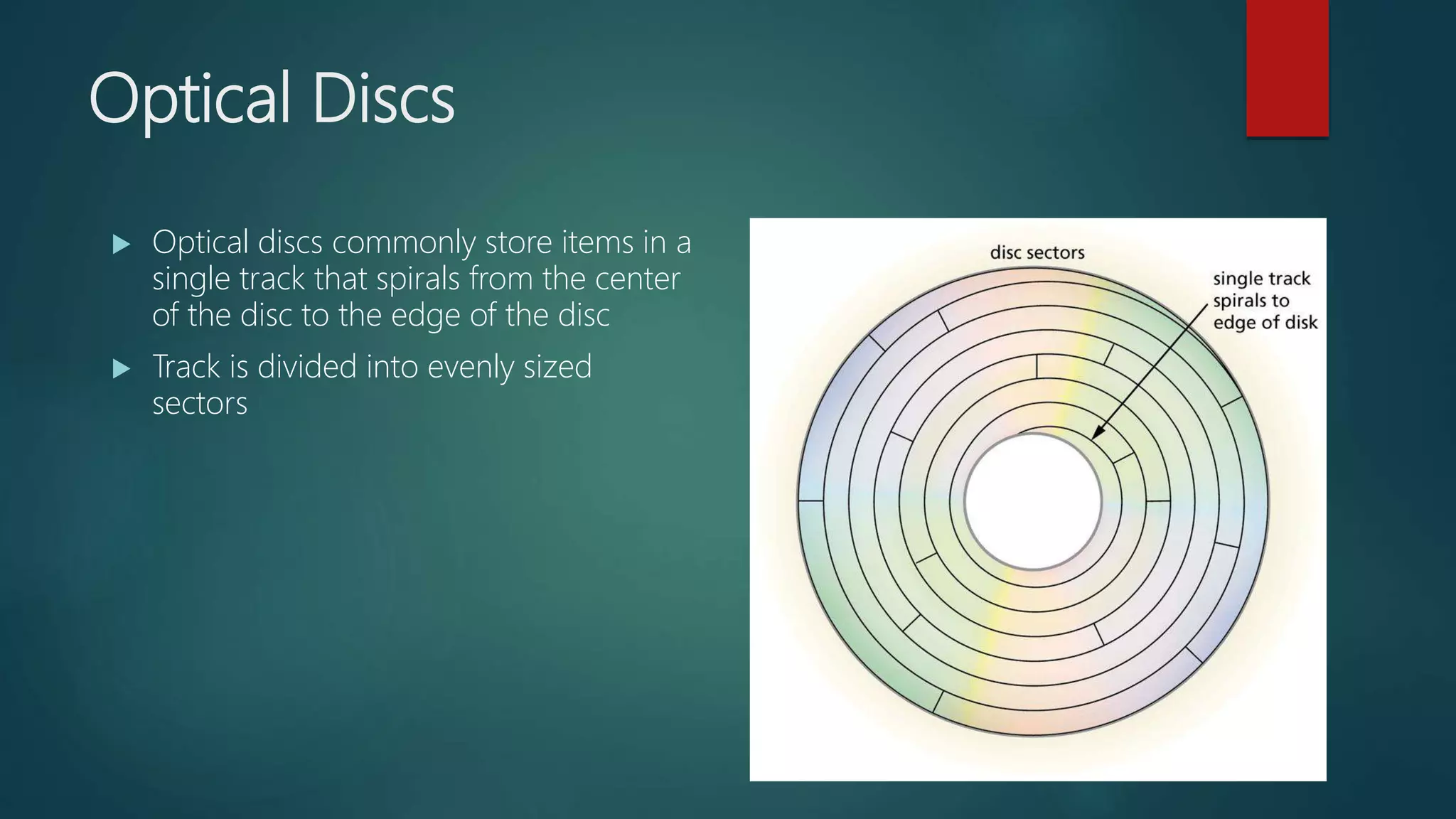 Optical Discs

▶ Optical discs commonly store items in a single track that spirals from the center of the disc to the edge of the disc

▶ Track is divided into evenly sized sectors

disc sectors

single track spirals to edge of disk